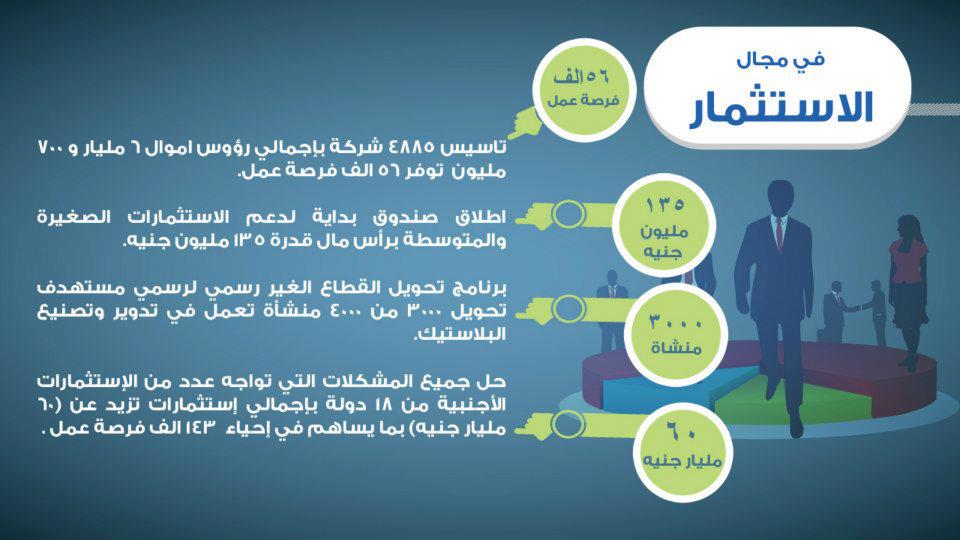 في مجال
الاستثمار

٥٦ الف
فرصة عمل

تاسيس ٤٨٨٥ شركة بإجمالي رؤوس اموال ٦ مليار و ٧٠٠ مليون توفر ٥٦ الف فرصة عمل.

١٣٥
مليون
جنيه

اطلاق صندوق بداية لدعم الاستثمارات الصغيرة والمتوسطة برأس مال قدرة ١٣٥ مليون جنيه.

٣٠٠٠
منشاة

برنامج تحويل القطاع الغير رسمي لرسمي مستهدف تحويل ٣٠٠٠ من ٤٠٠٠ منشأة تعمل في تدوير وتصنيع البلاستيك.

٦٠
مليار جنيه

حل جميع المشكلات التي تواجه عدد من الإستثمارات الأجنبية من ١٨ دولة بإجمالي إستثمارات تزيد عن (٦٠ مليار جنيه) بما يساهم في إحياء ١٤٣ الف فرصة عمل.